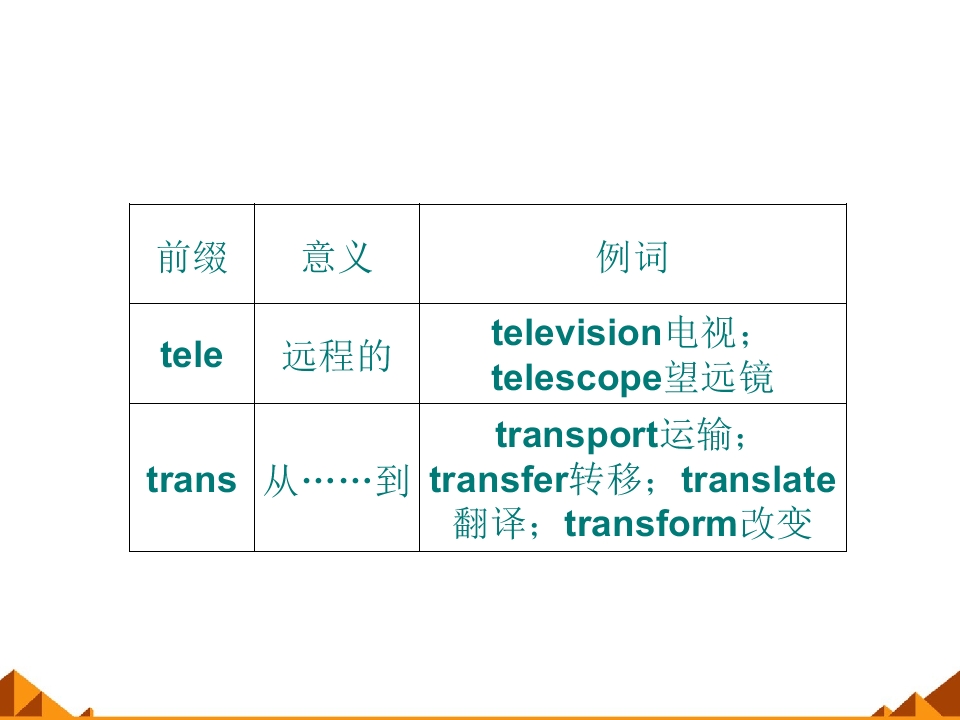 | 前缀 | 意义 | 例词 |
|---|---|---|
| tele | 远程的 | television电视；telescope望远镜 |
| trans | 从……到 | transport运输；transfer转移；translate翻译；transform改变 |